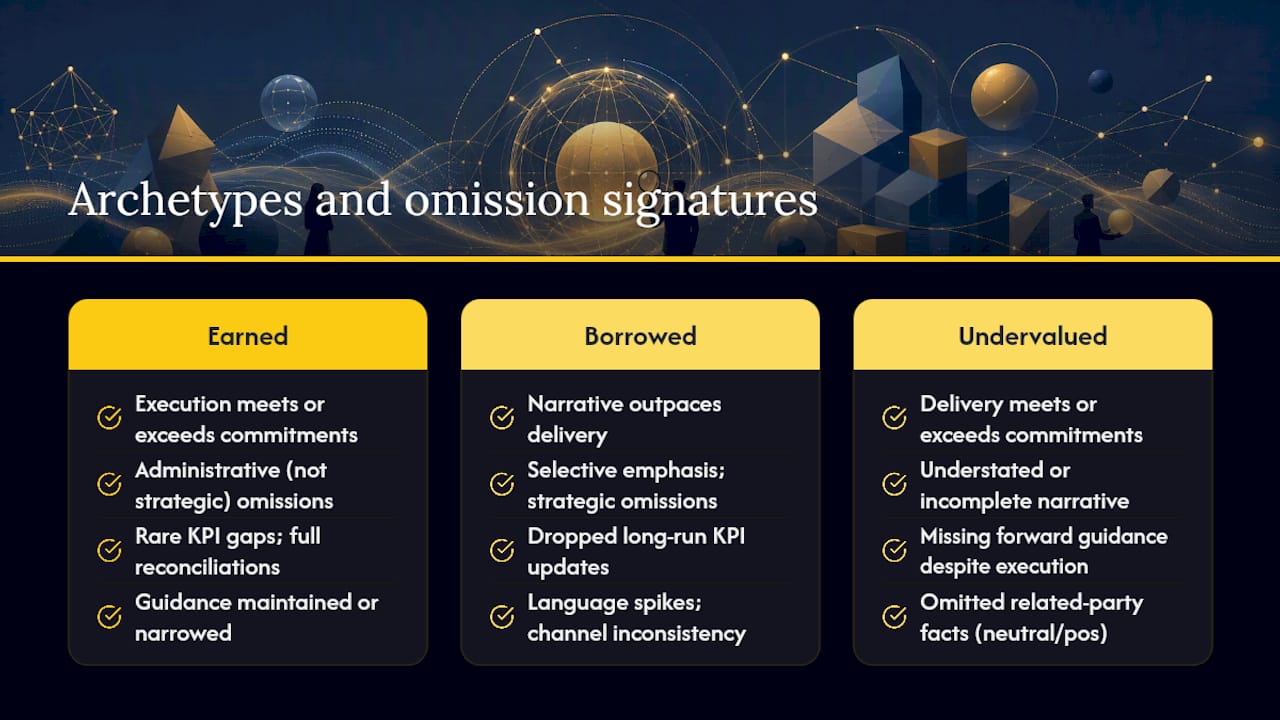 Archetypes and omission signatures

Earned

Execution meets or exceeds commitments

Administrative (not strategic) omissions

Rare KPI gaps; full reconciliations

Guidance maintained or narrowed

Borrowed

Narrative outpaces delivery

Selective emphasis; strategic omissions

Dropped long-run KPI updates

Language spikes; channel inconsistency

Undervalued

Delivery meets or exceeds commitments

Understated or incomplete narrative

Missing forward guidance despite execution

Omitted related-party facts (neutral/pos)